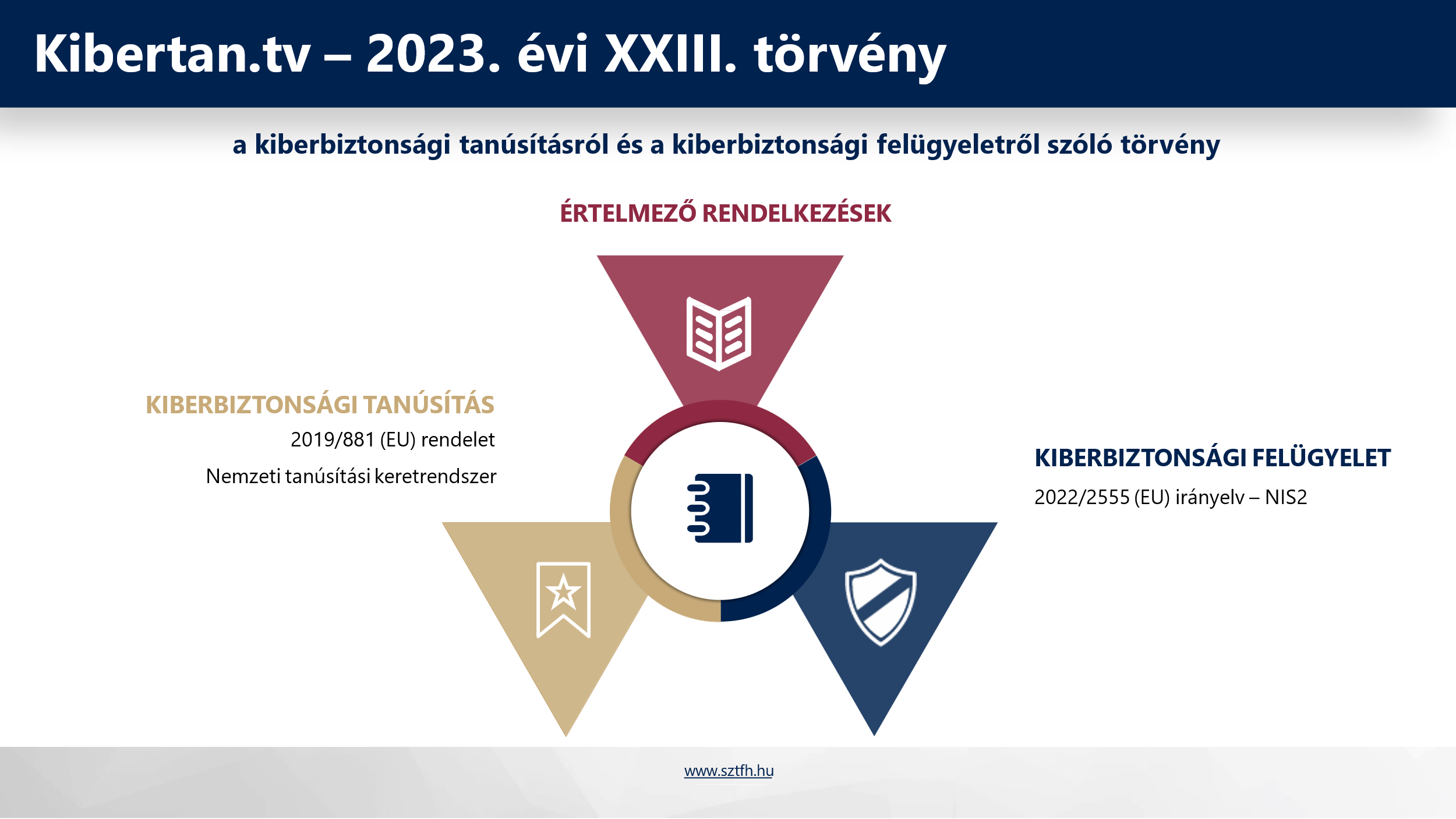 Kibertan.tv – 2023. évi XXIII. törvény

a kiberbiztonsági tanúsításról és a kiberbiztonsági felügyeletről szóló törvény

ÉRTELMEZŐ RENDELKEZÉSEK

KIBERBIZTONSÁGI TANÚSÍTÁS

2019/881 (EU) rendelet

Nemzeti tanúsítási keretrendszer

KIBERBIZTONSÁGI FELÜGYELET

2022/2555 (EU) irányelv – NIS2

www.sztfh.hu